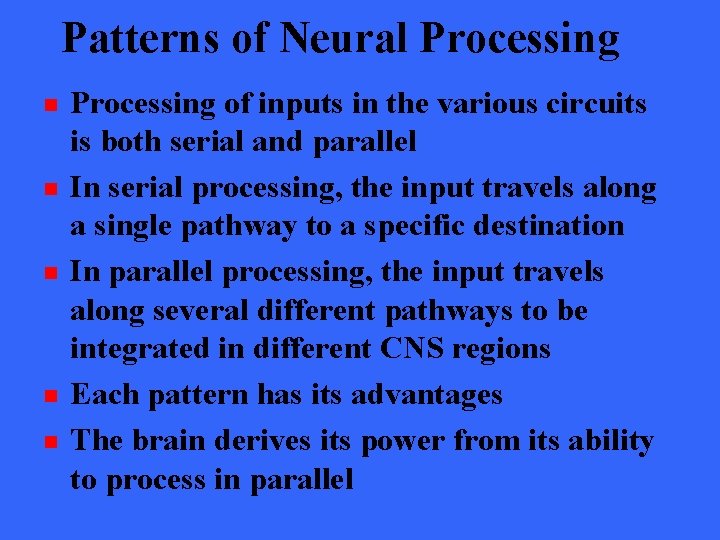 Patterns of Neural Processing

- Processing of inputs in the various circuits is both serial and parallel
- In serial processing, the input travels along a single pathway to a specific destination
- In parallel processing, the input travels along several different pathways to be integrated in different CNS regions
- Each pattern has its advantages
- The brain derives its power from its ability to process in parallel